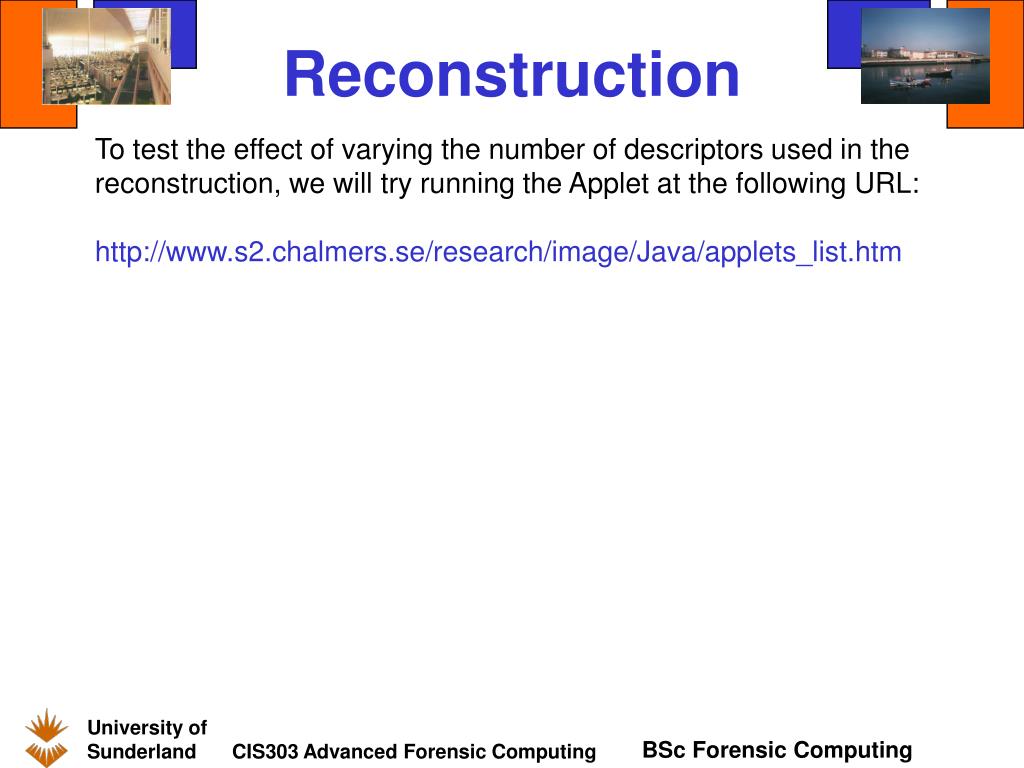 Reconstruction

To test the effect of varying the number of descriptors used in the reconstruction, we will try running the Applet at the following URL:

http://www.s2.chalmers.se/research/image/Java/applets_list.htm

University of Sunderland

CIS303 Advanced Forensic Computing

BSc Forensic Computing